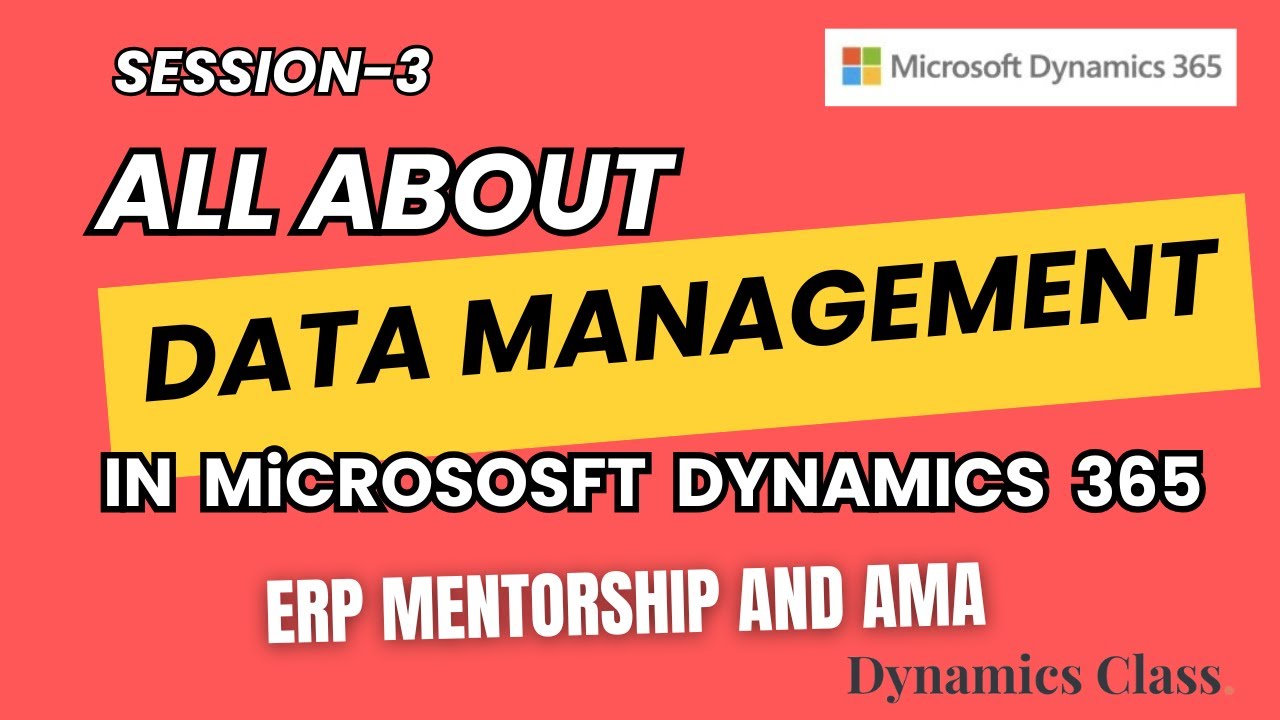 SESSION-3

Microsoft Dynamics 365

ALL ABOUT

DATA MANAGEMENT

IN MiCROSOSFT DYNAMICS 365

ERP MENTORSHIP AND AMA

Dynamics Class.